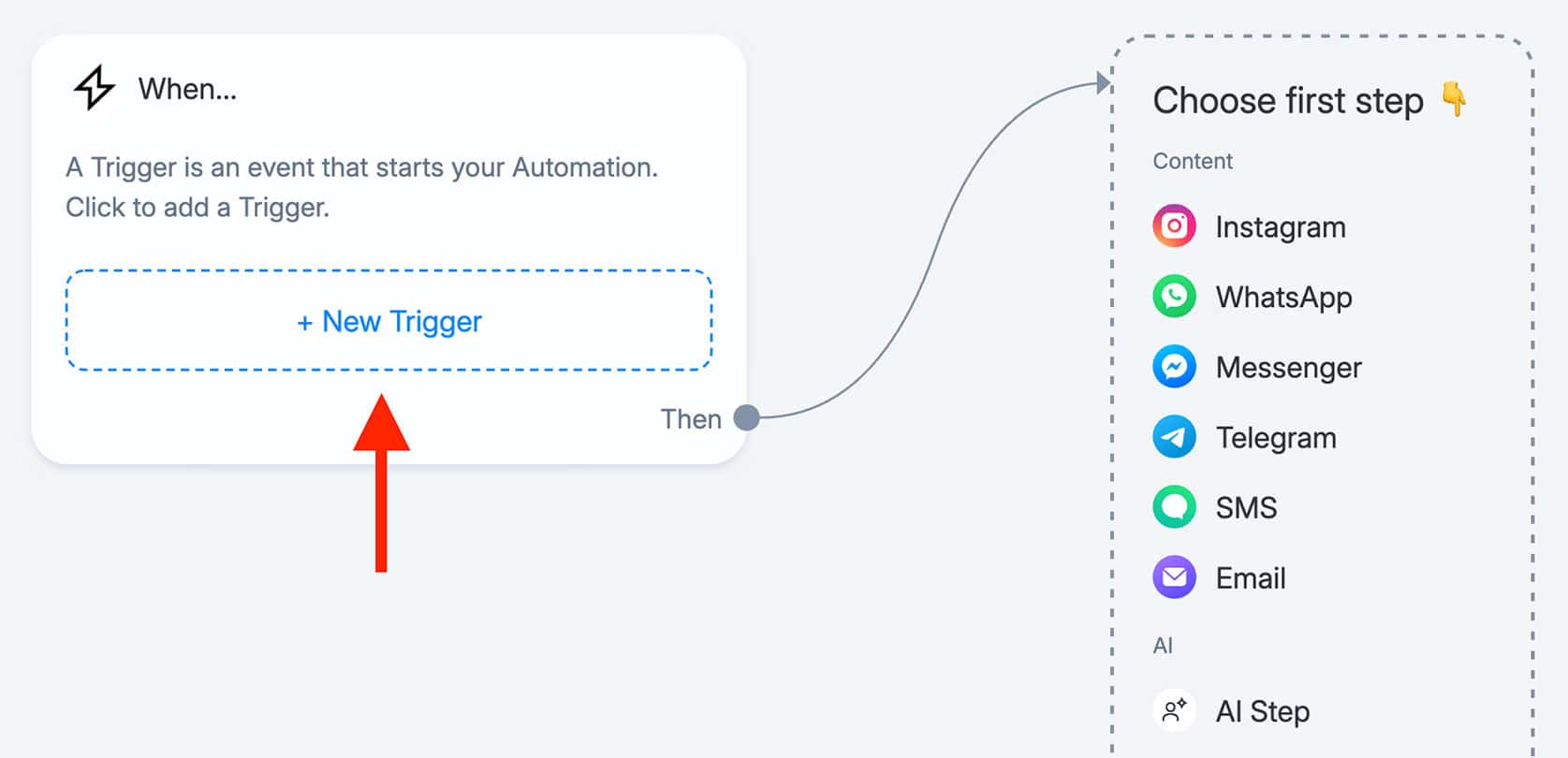 When...

A Trigger is an event that starts your Automation. Click to add a Trigger.

+ New Trigger

Then

Choose first step 👇

Content

Instagram

WhatsApp

Messenger

Telegram

SMS

Email

AI

AI Step